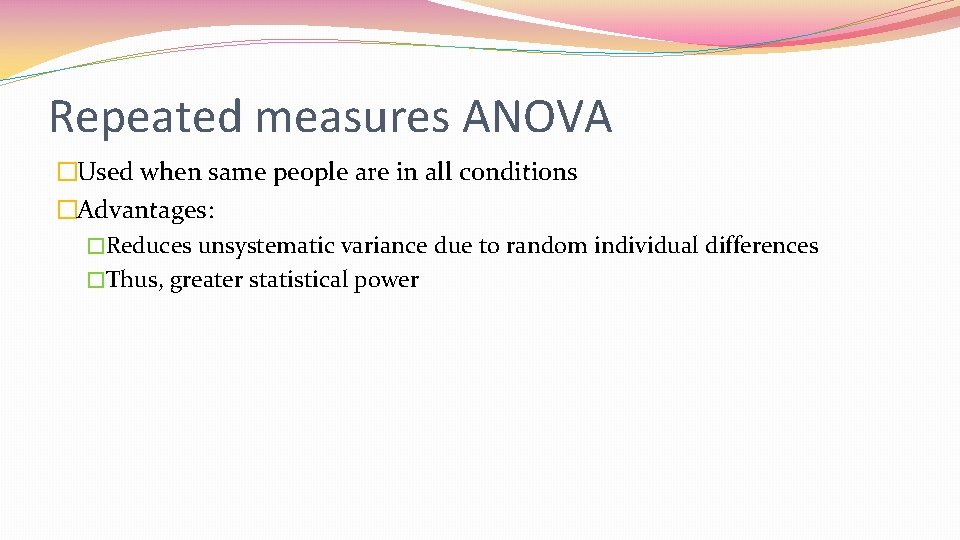 Repeated measures ANOVA

�Used when same people are in all conditions

�Advantages:

�Reduces unsystematic variance due to random individual differences

�Thus, greater statistical power